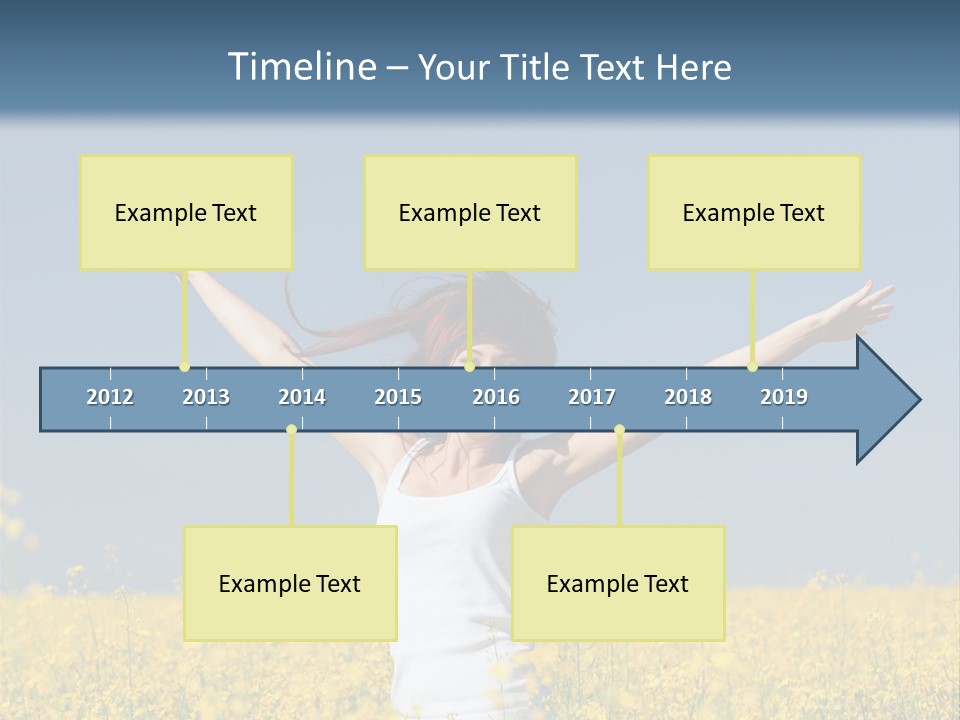 Timeline – Your Title Text Here

Example Text

Example Text

Example Text

2012 2013 2014 2015 2016 2017 2018 2019

Example Text

Example Text